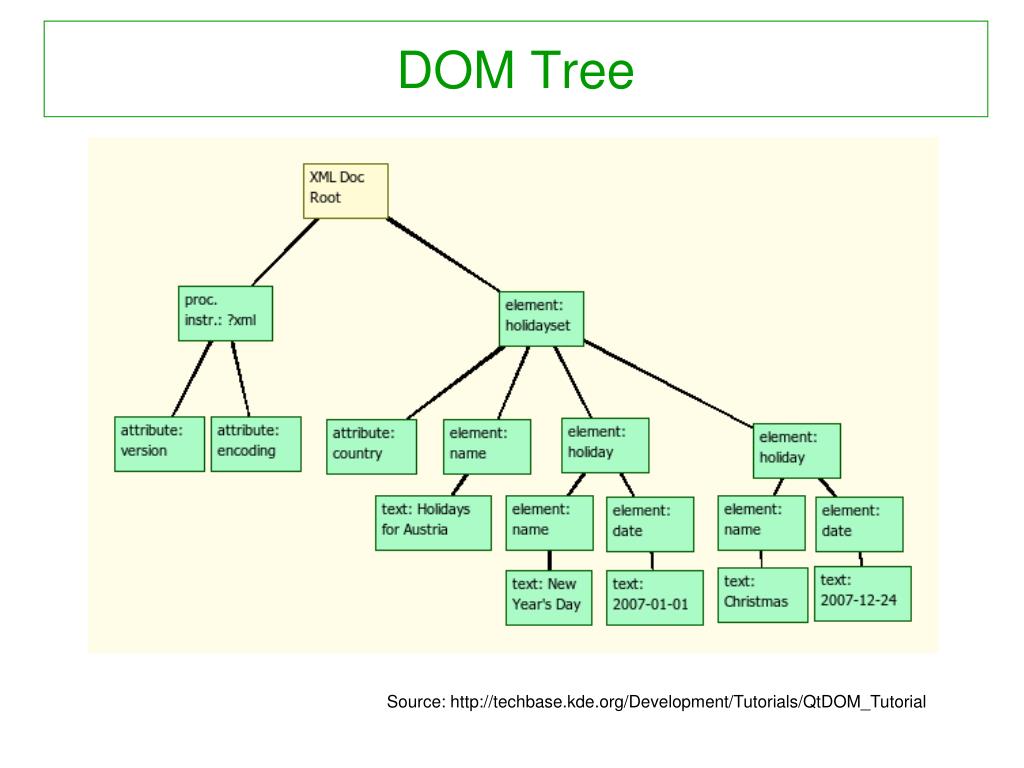 DOM Tree

XML Doc Root

proc. instr.: ?xml

element: holidayset

attribute: version

attribute: encoding

attribute: country

element: name

element: holiday

element: holiday

text: Holidays for Austria

element: name

element: date

element: name

element: date

text: New Year's Day

text: 2007-01-01

text: Christmas

text: 2007-12-24

Source: http://techbase.kde.org/Development/Tutorials/QtDOM_Tutorial